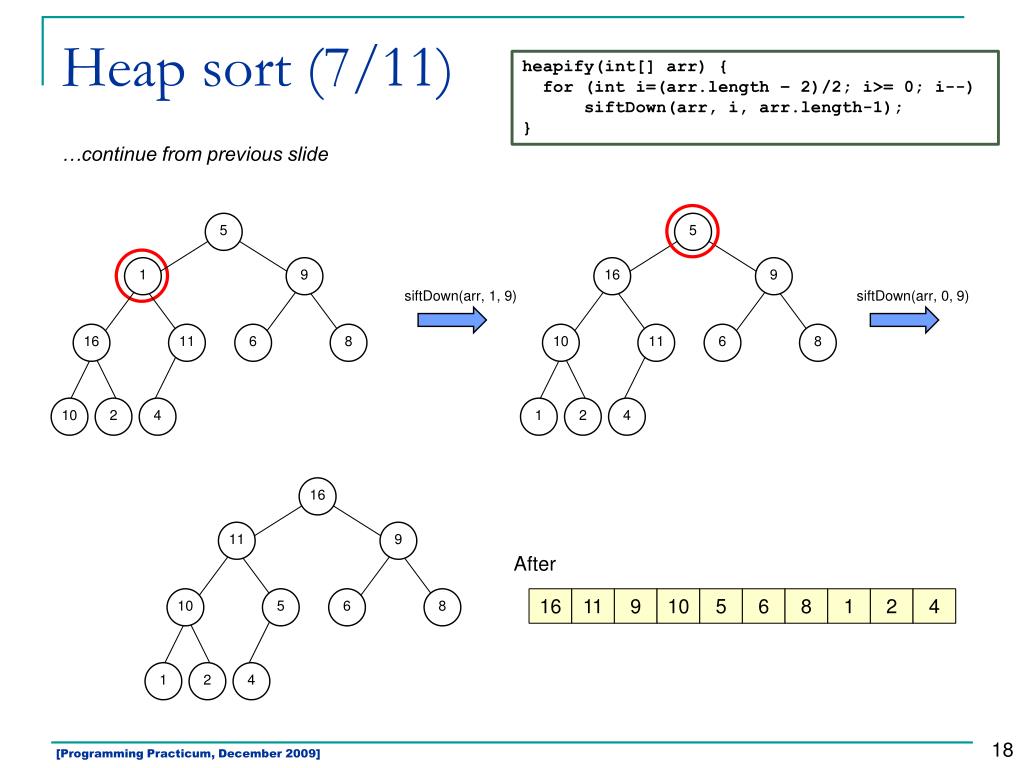 Heap sort (7/11)

heapify(int[] arr) {
  for (int i=(arr.length – 2)/2; i>= 0; i--)
    siftDown(arr, i, arr.length-1);
}

…continue from previous slide

5
1 9
16 11 6 8
10 2 4

siftDown(arr, 1, 9)

5
16 9
10 11 6 8
1 2 4

siftDown(arr, 0, 9)

16
11 9
10 5 6 8
1 2 4

After

| 16 | 11 | 9 | 10 | 5 | 6 | 8 | 1 | 2 | 4 |
|---|---|---|---|---|---|---|---|---|---|

[Programming Practicum, December 2009]

18